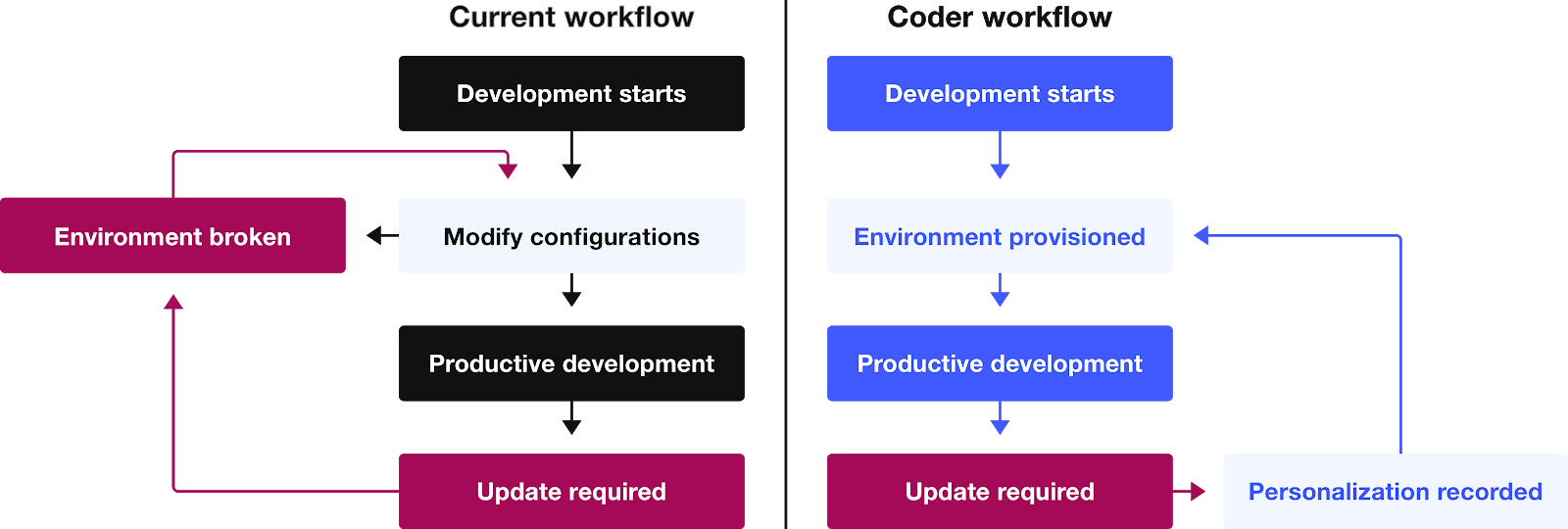 Current workflow

Development starts

Environment broken

Modify configurations

Productive development

Update required

Coder workflow

Development starts

Environment provisioned

Productive development

Update required

Personalization recorded